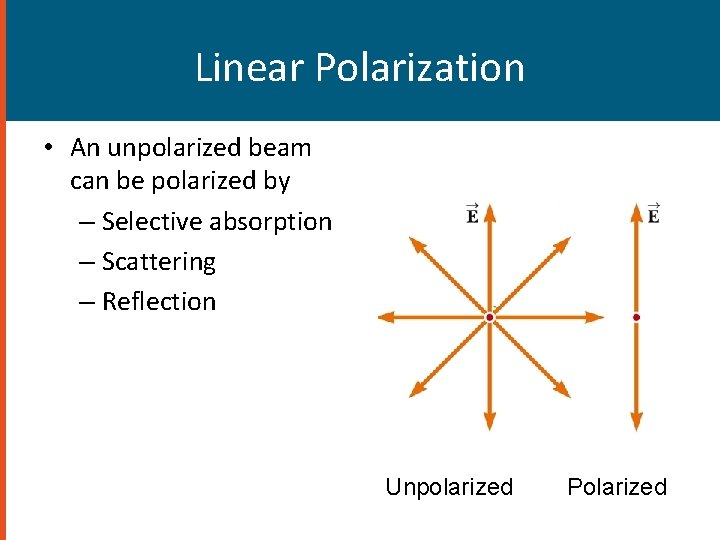 Linear Polarization

• An unpolarized beam can be polarized by
– Selective absorption
– Scattering
– Reflection

$\vec{E}$

$\vec{E}$

Unpolarized

Polarized